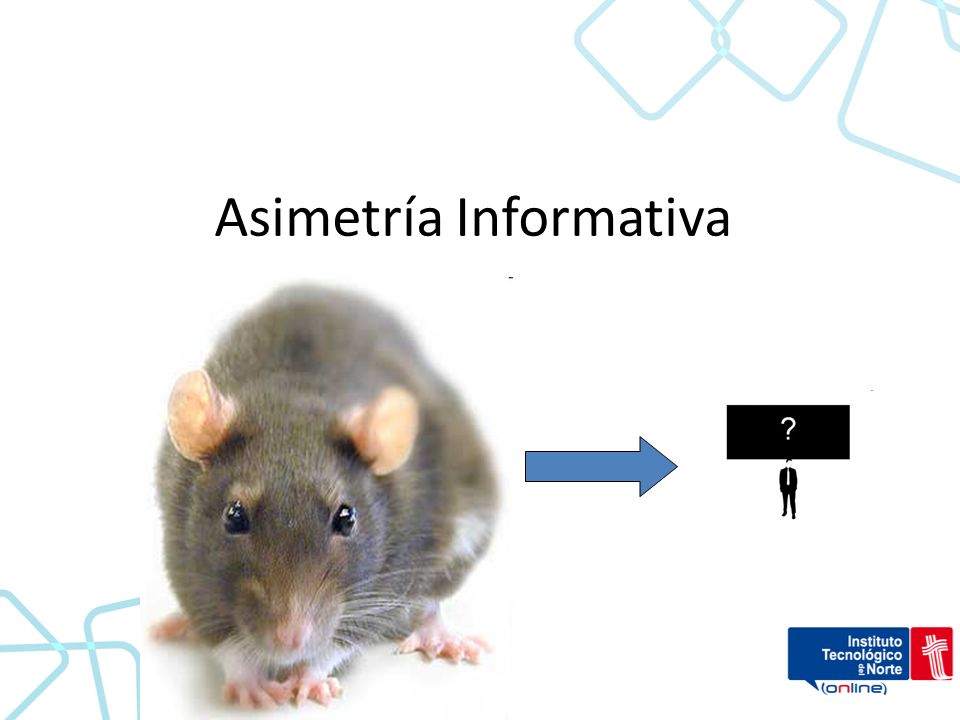 Asimetría Informativa

?

Instituto Tecnológico del Norte
(online)